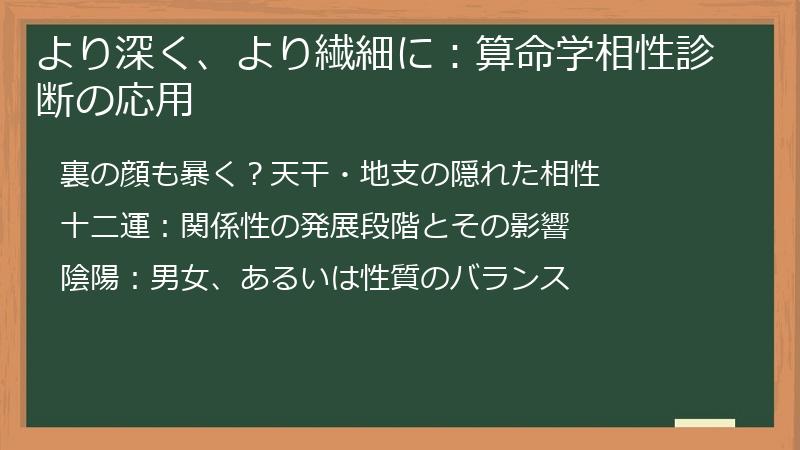 より深く、より繊細に：算命学相性診断の応用

裏の顔も暴く？天干・地支の隠れた相性

十二運：関係性の発展段階とその影響

陰陽：男女、あるいは性質のバランス